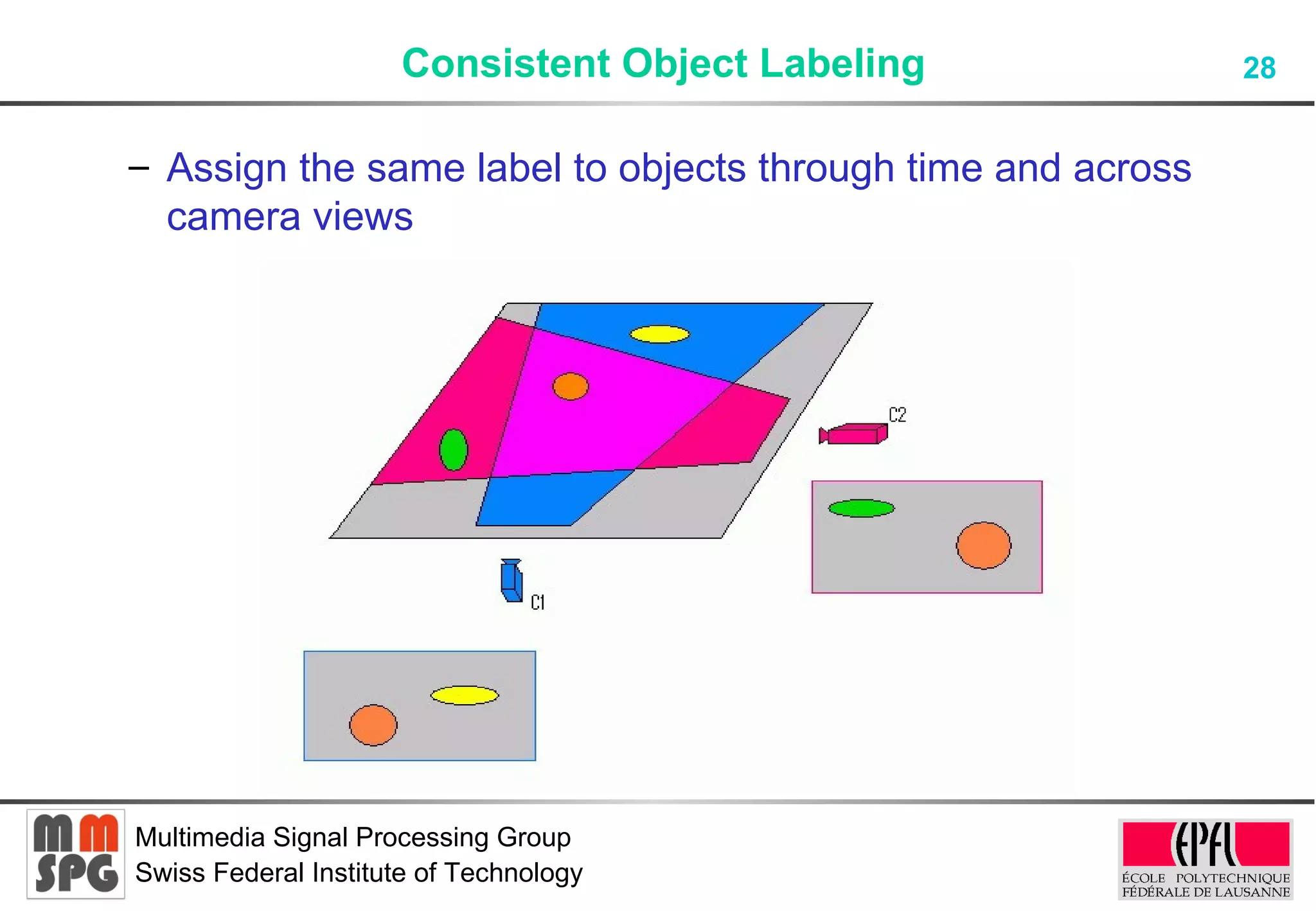 Consistent Object Labeling

28

– Assign the same label to objects through time and across camera views

C2

C1

mm SPG

Multimedia Signal Processing Group
Swiss Federal Institute of Technology

EPFL
ÉCOLE POLYTECHNIQUE FÉDÉRALE DE LAUSANNE